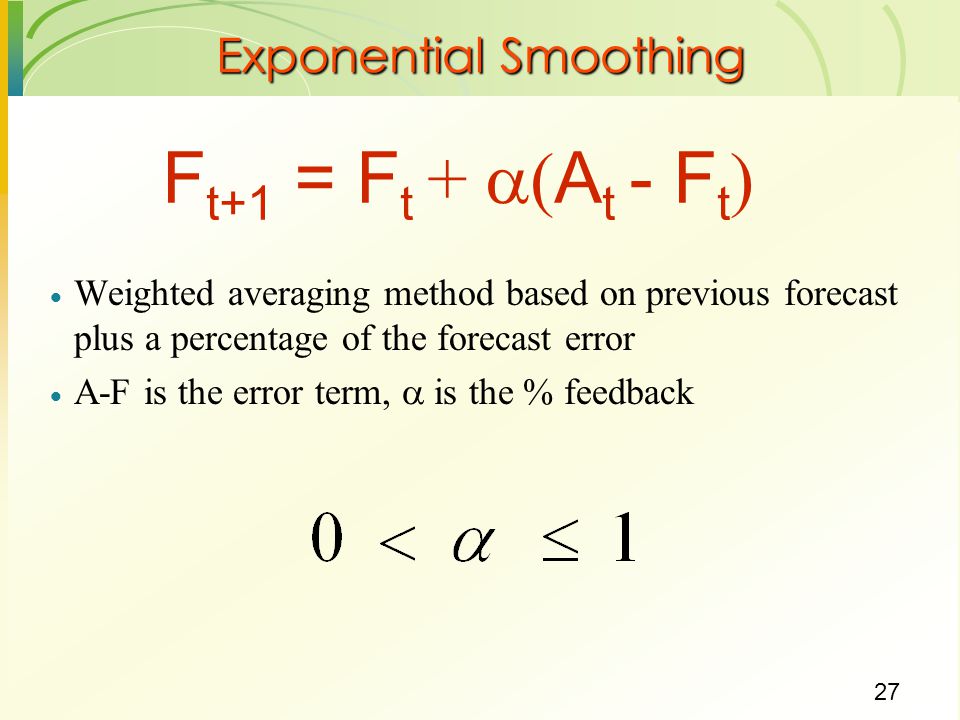 Exponential Smoothing

$F_{t+1} = F_t + \alpha(A_t - F_t)$

• Weighted averaging method based on previous forecast plus a percentage of the forecast error

• A-F is the error term, $\alpha$ is the % feedback

$0 < \alpha \leq 1$

27